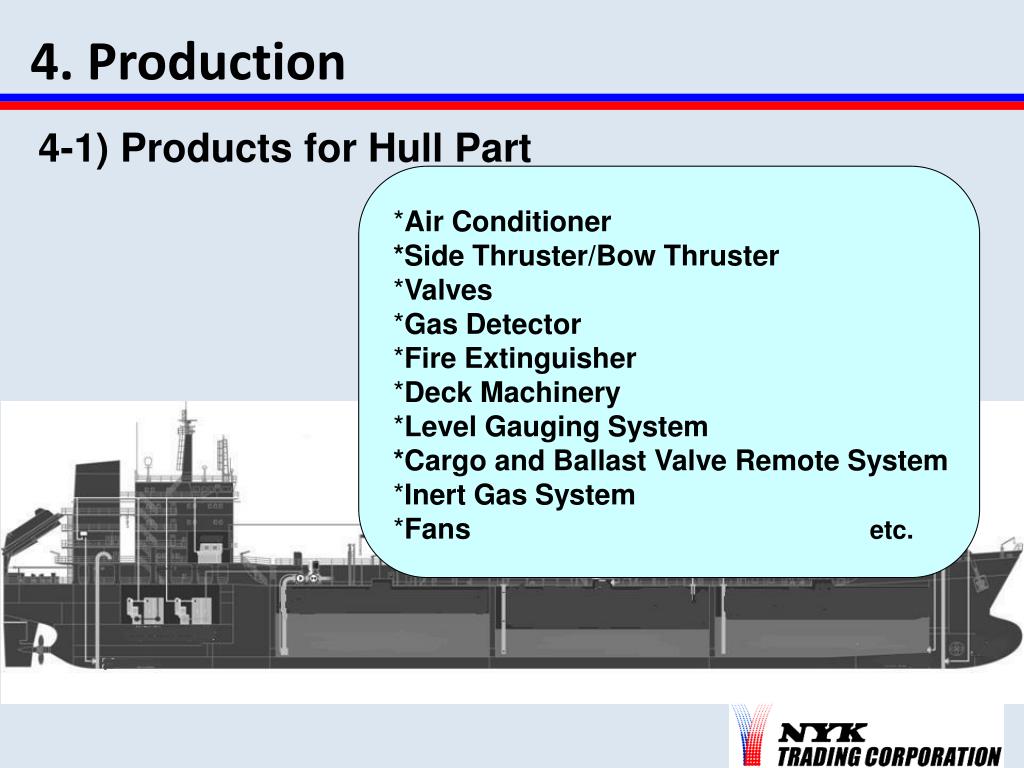 4. Production

4-1) Products for Hull Part

*Air Conditioner
*Side Thruster/Bow Thruster
*Valves
*Gas Detector
*Fire Extinguisher
*Deck Machinery
*Level Gauging System
*Cargo and Ballast Valve Remote System
*Inert Gas System
*Fans etc.

NYK TRADING CORPORATION